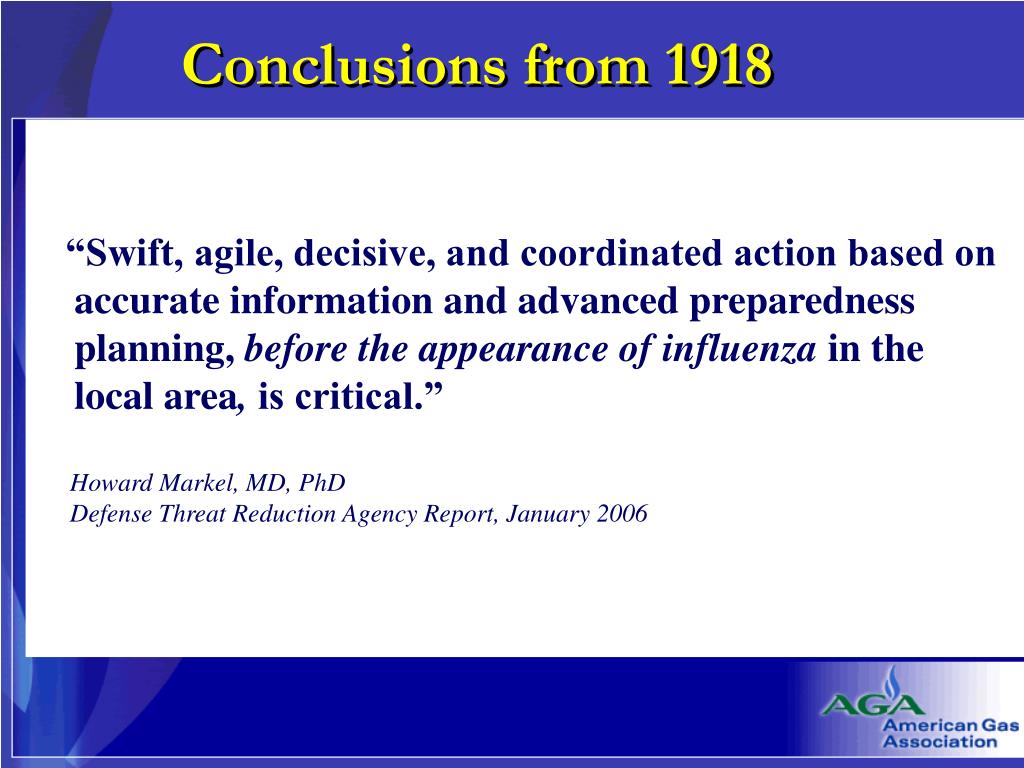 Conclusions from 1918

“Swift, agile, decisive, and coordinated action based on accurate information and advanced preparedness planning, before the appearance of influenza in the local area, is critical.”

Howard Markel, MD, PhD
Defense Threat Reduction Agency Report, January 2006

AGA
American Gas Association